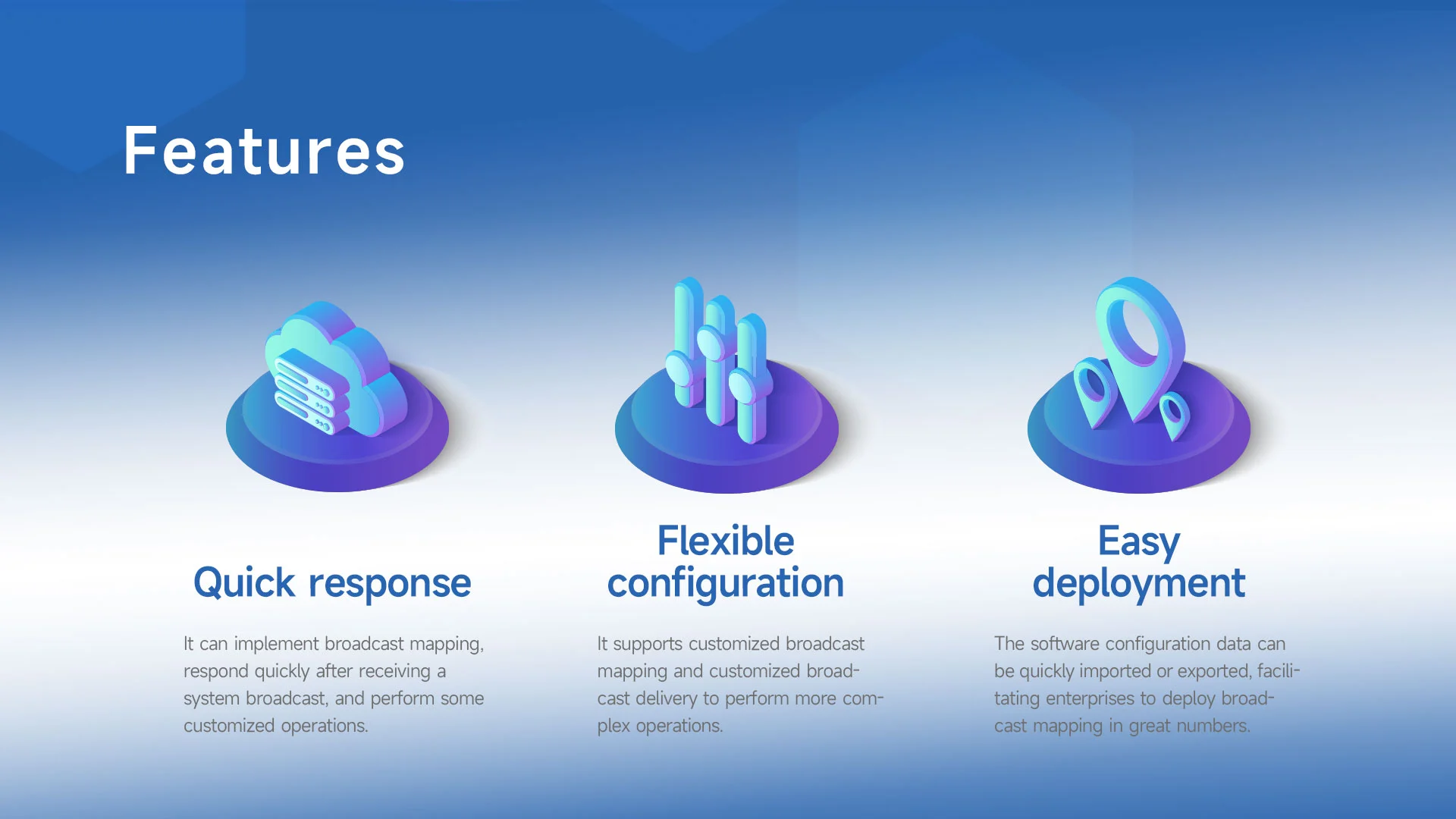 Features

Quick response

It can implement broadcast mapping, respond quickly after receiving a system broadcast, and perform some customized operations.

Flexible configuration

It supports customized broadcast mapping and customized broadcast delivery to perform more complex operations.

Easy deployment

The software configuration data can be quickly imported or exported, facilitating enterprises to deploy broadcast mapping in great numbers.